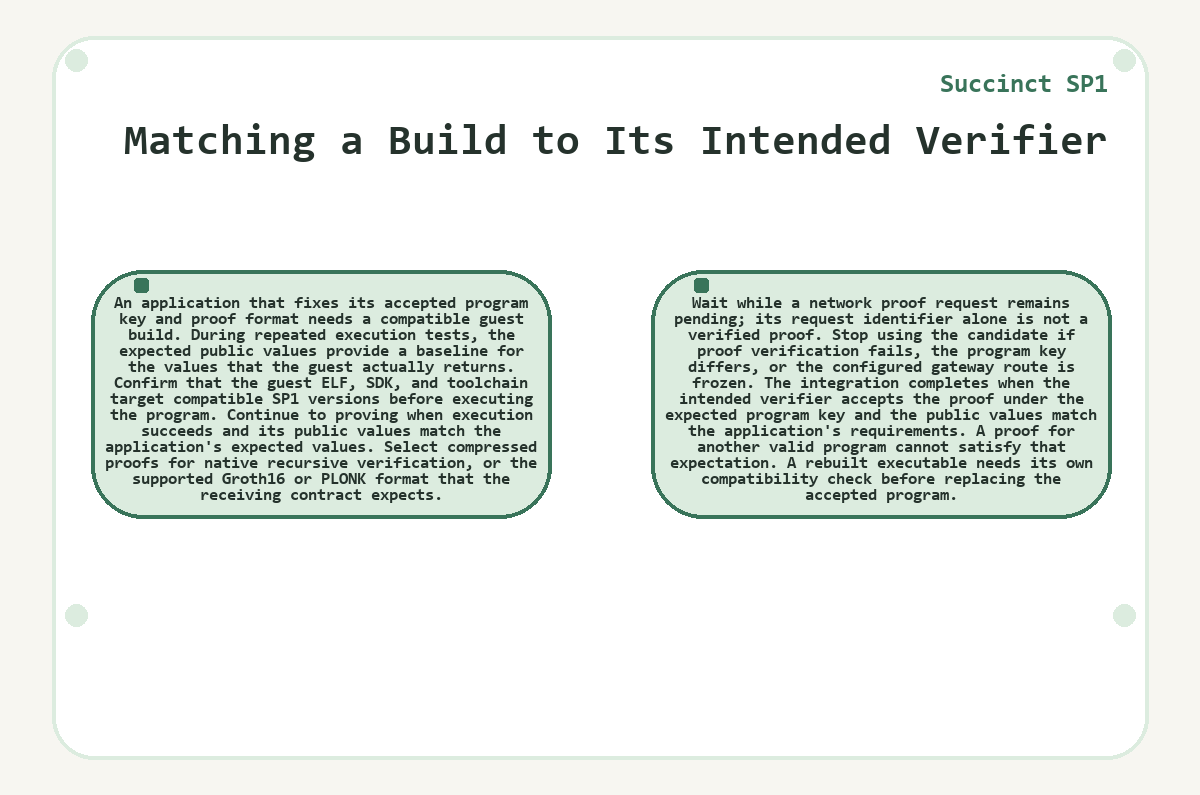 Succinct SP1

Matching a Build to Its Intended Verifier

An application that fixes its accepted program key and proof format needs a compatible guest build. During repeated execution tests, the expected public values provide a baseline for the values that the guest actually returns. Confirm that the guest ELF, SDK, and toolchain target compatible SP1 versions before executing the program. Continue to proving when execution succeeds and its public values match the application's expected values. Select compressed proofs for native recursive verification, or the supported Groth16 or PLONK format that the receiving contract expects.

Wait while a network proof request remains pending; its request identifier alone is not a verified proof. Stop using the candidate if proof verification fails, the program key differs, or the configured gateway route is frozen. The integration completes when the intended verifier accepts the proof under the expected program key and the public values match the application's requirements. A proof for another valid program cannot satisfy that expectation. A rebuilt executable needs its own compatibility check before replacing the accepted program.